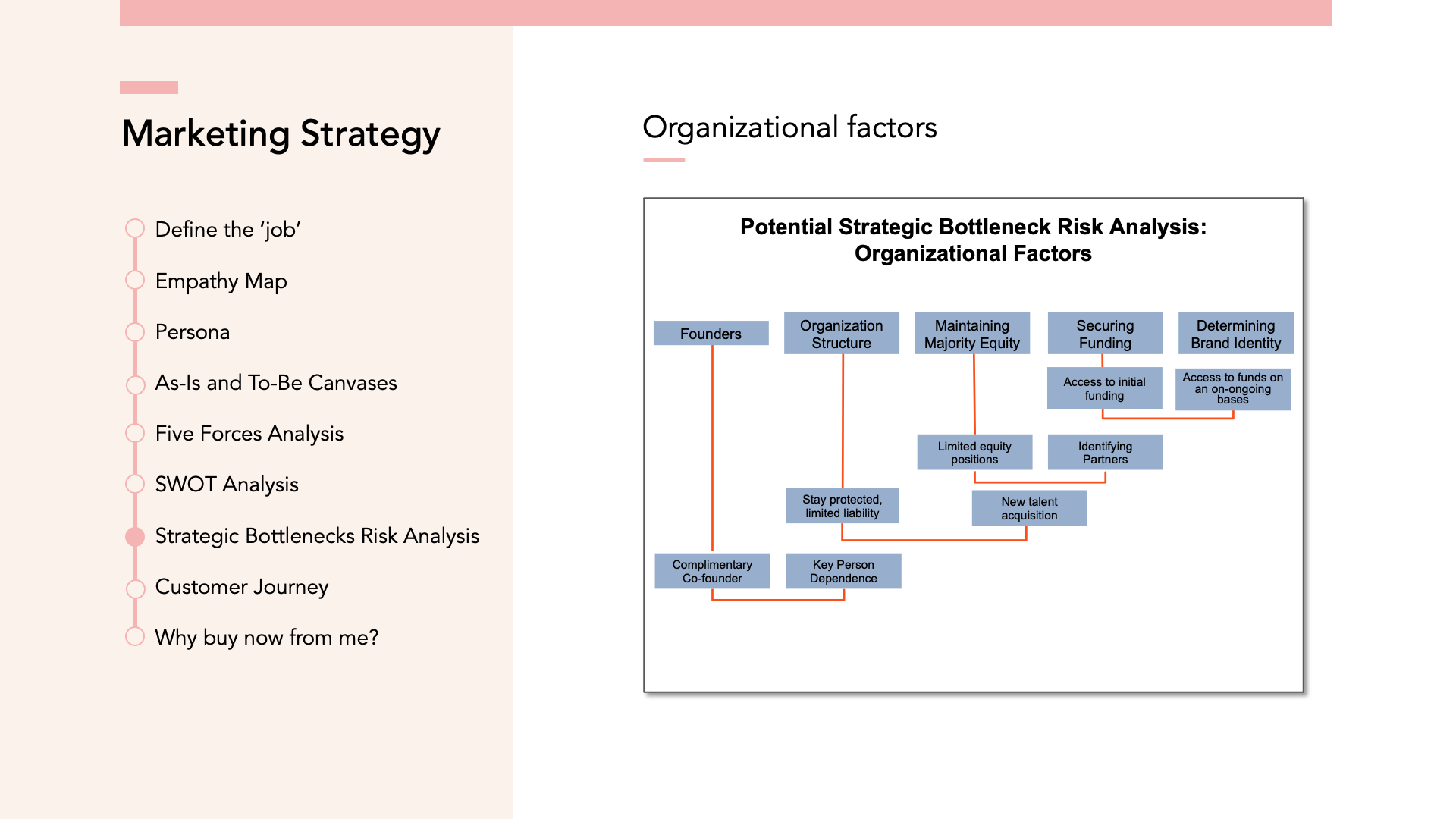 Marketing Strategy

Define the 'job'

Empathy Map

Persona

As-Is and To-Be Canvases

Five Forces Analysis

SWOT Analysis

Strategic Bottlenecks Risk Analysis

Customer Journey

Why buy now from me?

Organizational factors

Potential Strategic Bottleneck Risk Analysis: Organizational Factors

Founders

Organization Structure

Maintaining Majority Equity

Securing Funding

Determining Brand Identity

Access to initial funding

Access to funds on an on-ongoing bases

Limited equity positions

Identifying Partners

Stay protected, limited liability

New talent acquisition

Complimentary Co-founder

Key Person Dependence